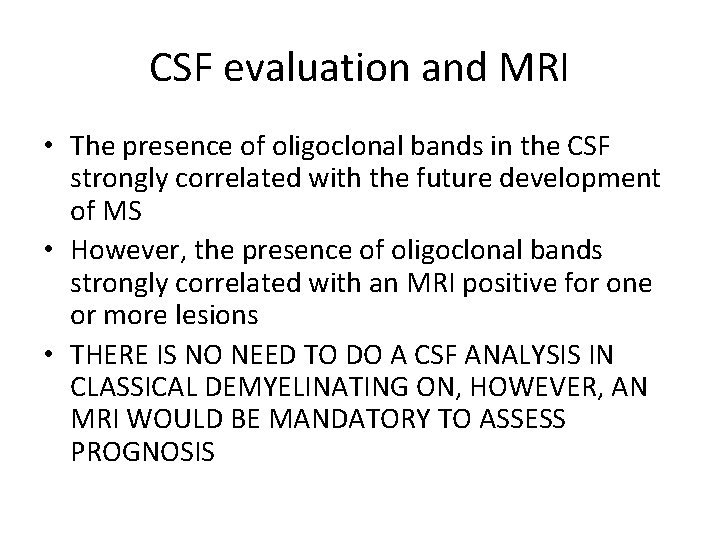 CSF evaluation and MRI

• The presence of oligoclonal bands in the CSF strongly correlated with the future development of MS
• However, the presence of oligoclonal bands strongly correlated with an MRI positive for one or more lesions
• THERE IS NO NEED TO DO A CSF ANALYSIS IN CLASSICAL DEMYELINATING ON, HOWEVER, AN MRI WOULD BE MANDATORY TO ASSESS PROGNOSIS